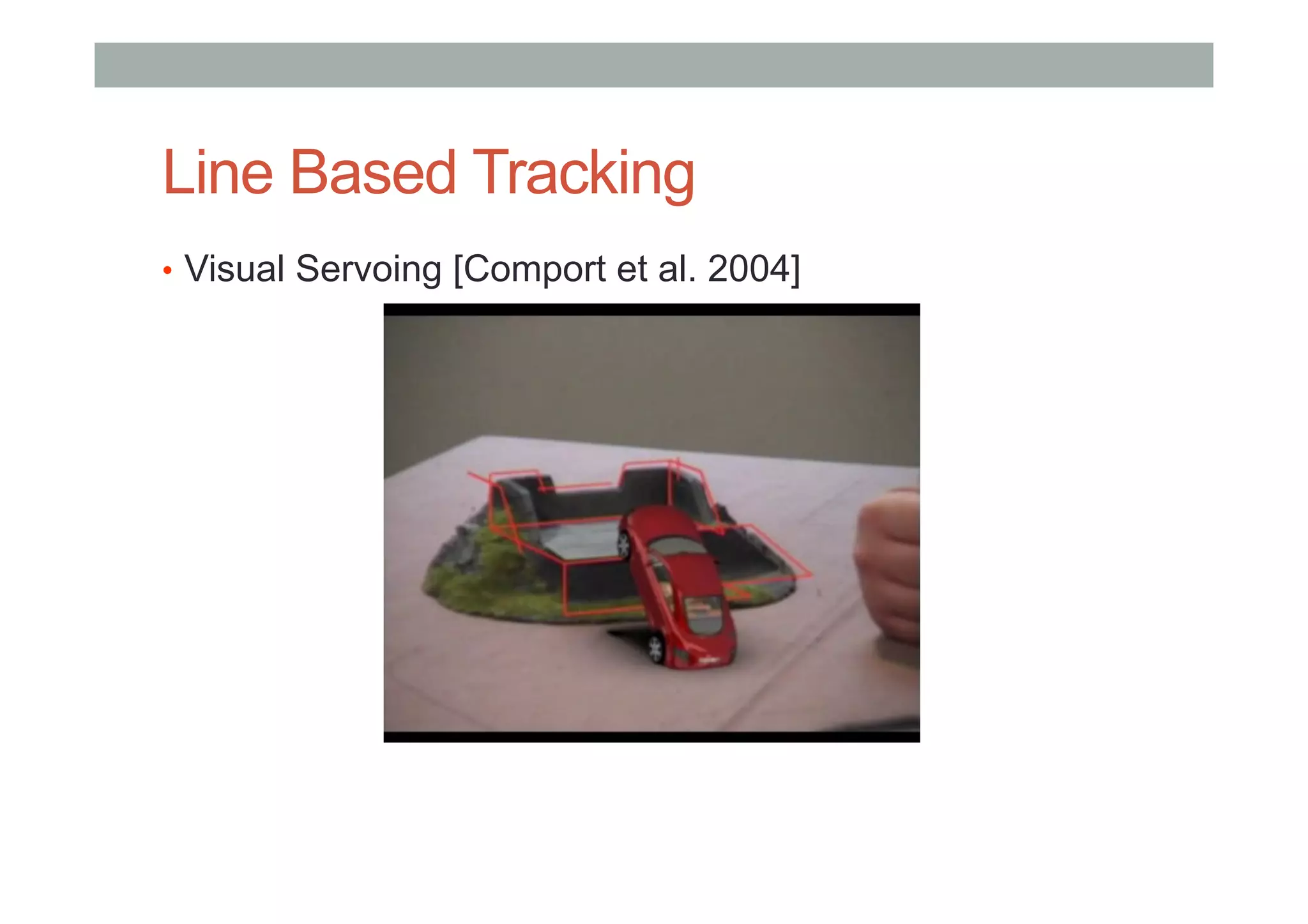 Line Based Tracking

• Visual Servoing [Comport et al. 2004]